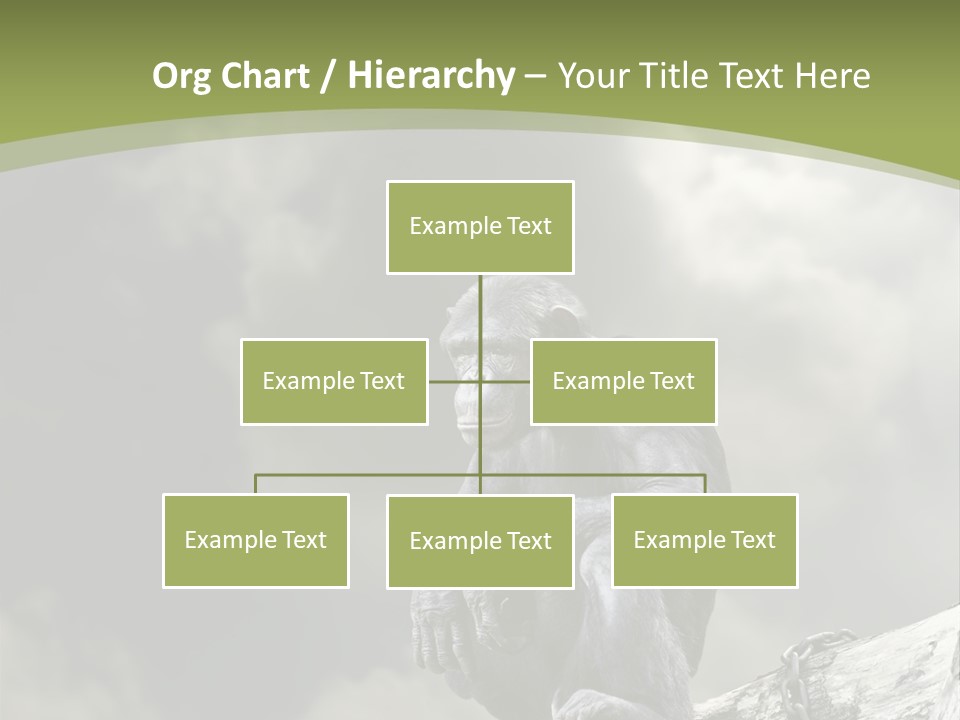 Org Chart / Hierarchy – Your Title Text Here

Example Text

Example Text

Example Text

Example Text

Example Text

Example Text